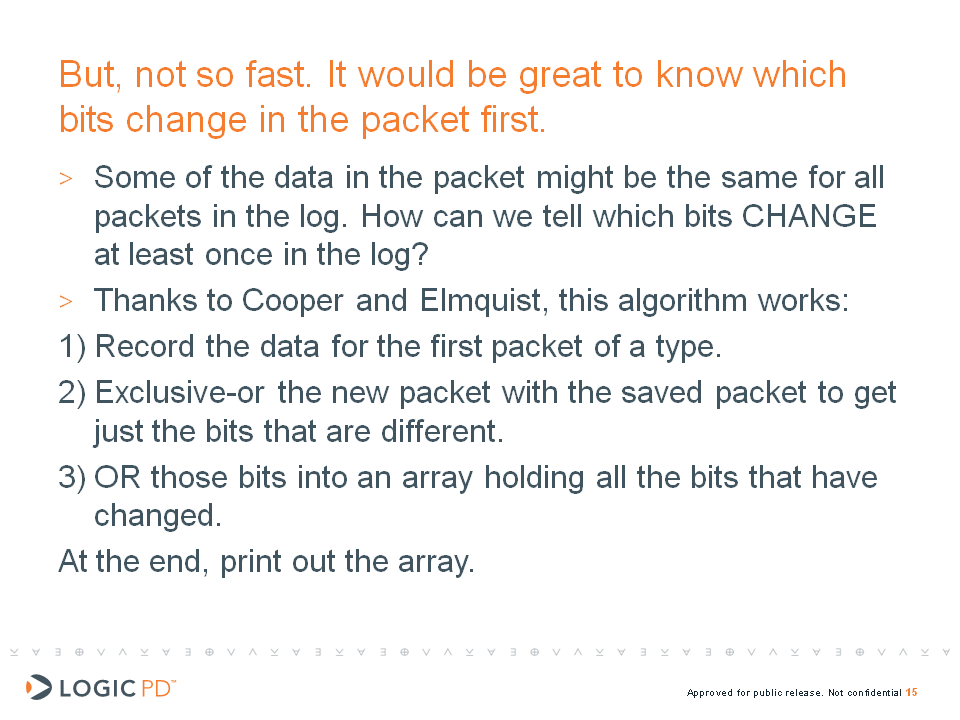 But, not so fast. It would be great to know which bits change in the packet first.

> Some of the data in the packet might be the same for all packets in the log. How can we tell which bits CHANGE at least once in the log?

> Thanks to Cooper and Elmquist, this algorithm works:

1) Record the data for the first packet of a type.

2) Exclusive-or the new packet with the saved packet to get just the bits that are different.

3) OR those bits into an array holding all the bits that have changed.

At the end, print out the array.

LOGIC PD™

Approved for public release. Not confidential 15